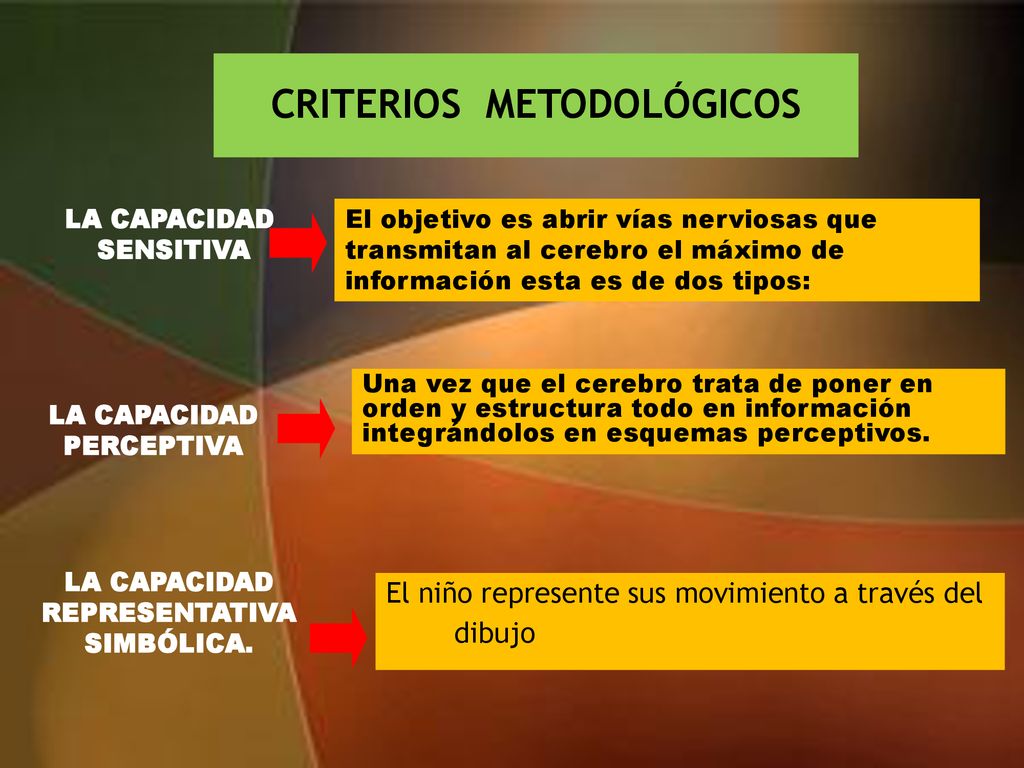 CRITERIOS METODOLÓGICOS

LA CAPACIDAD SENSITIVA

El objetivo es abrir vías nerviosas que transmitan al cerebro el máximo de información esta es de dos tipos:

LA CAPACIDAD PERCEPTIVA

Una vez que el cerebro trata de poner en orden y estructura todo en información integrándolos en esquemas perceptivos.

LA CAPACIDAD REPRESENTATIVA SIMBÓLICA.

El niño represente sus movimiento a través del dibujo